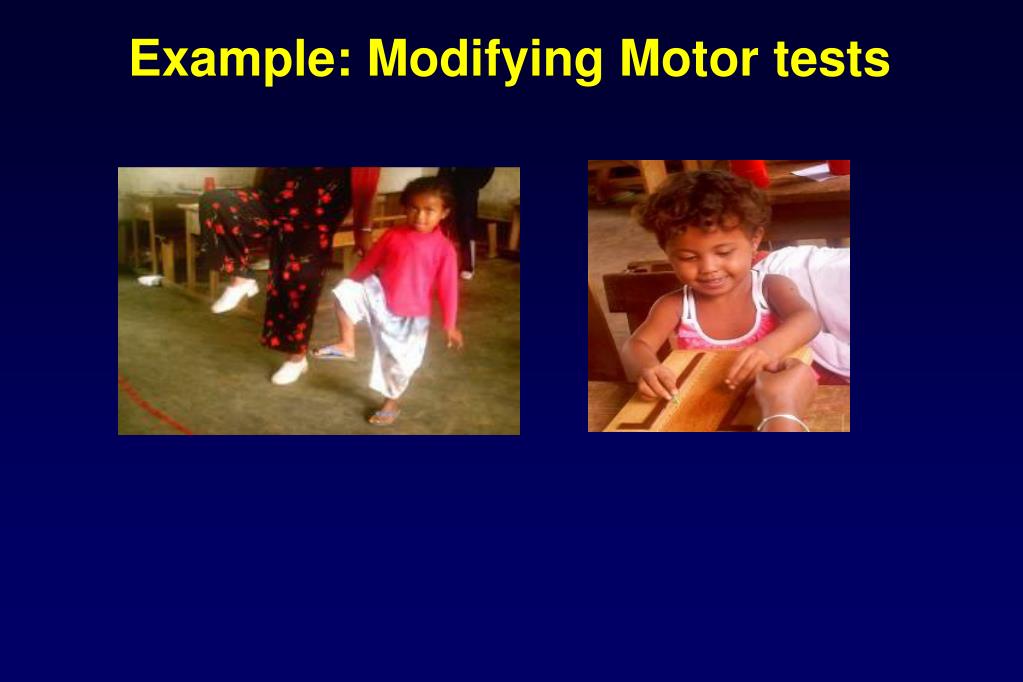 Example: Modifying Motor tests